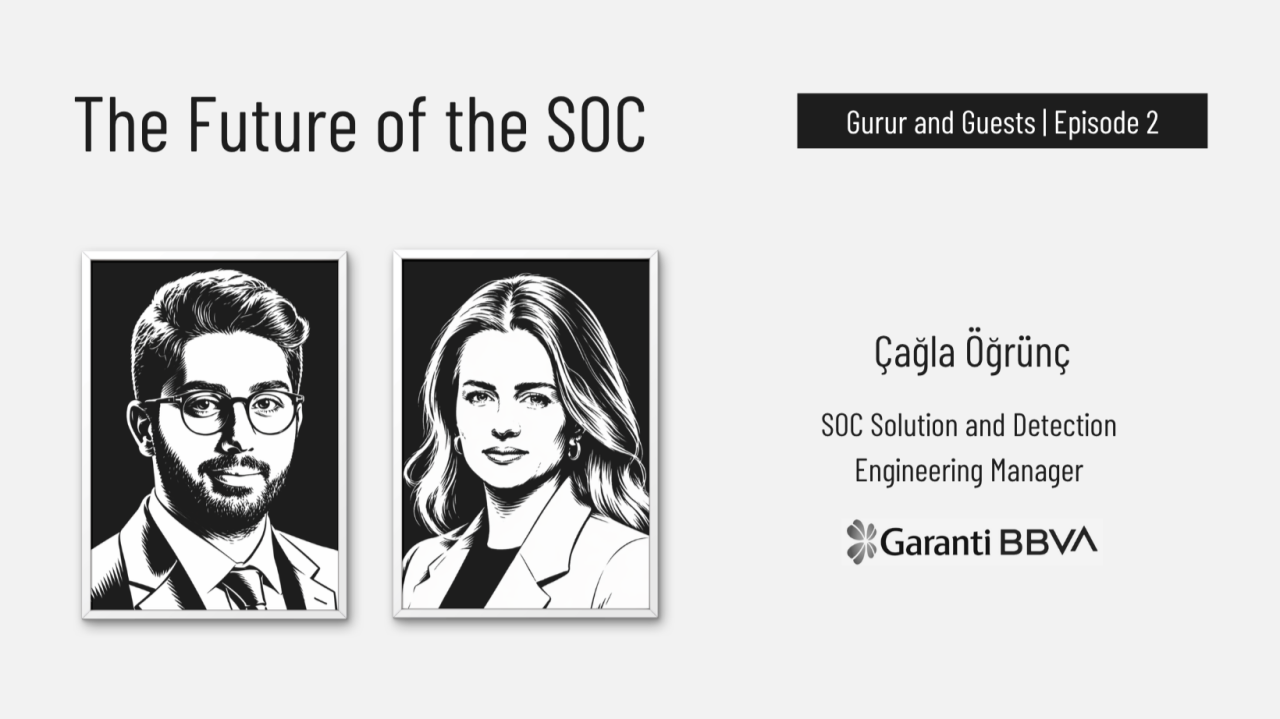 The Future of the SOC

Gurur and Guests | Episode 2

Çağla Öğrünç

SOC Solution and Detection Engineering Manager

Garanti BBVA